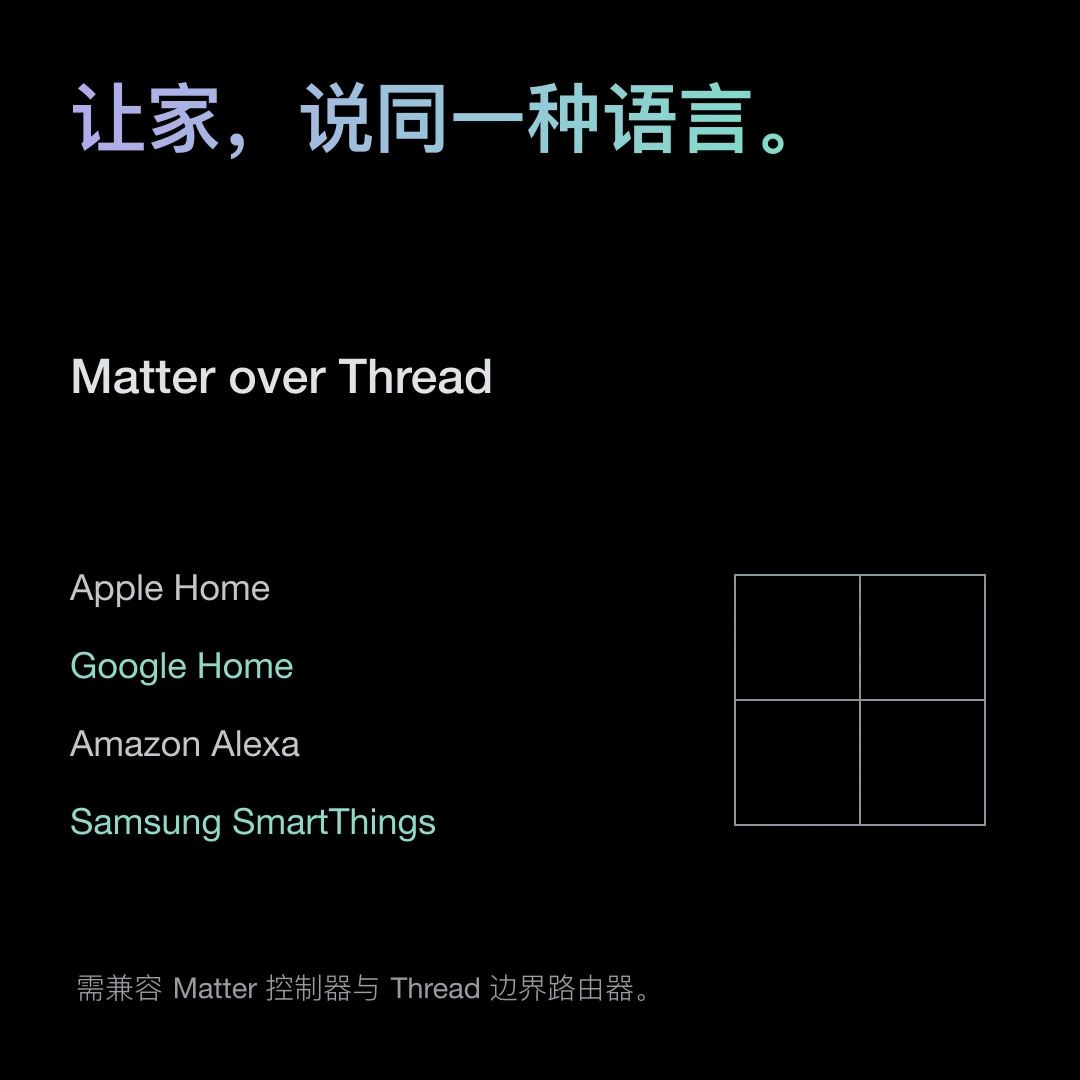 让家，说同一种语言。

Matter over Thread

Apple Home

Google Home

Amazon Alexa

Samsung SmartThings

需兼容 Matter 控制器与 Thread 边界路由器。